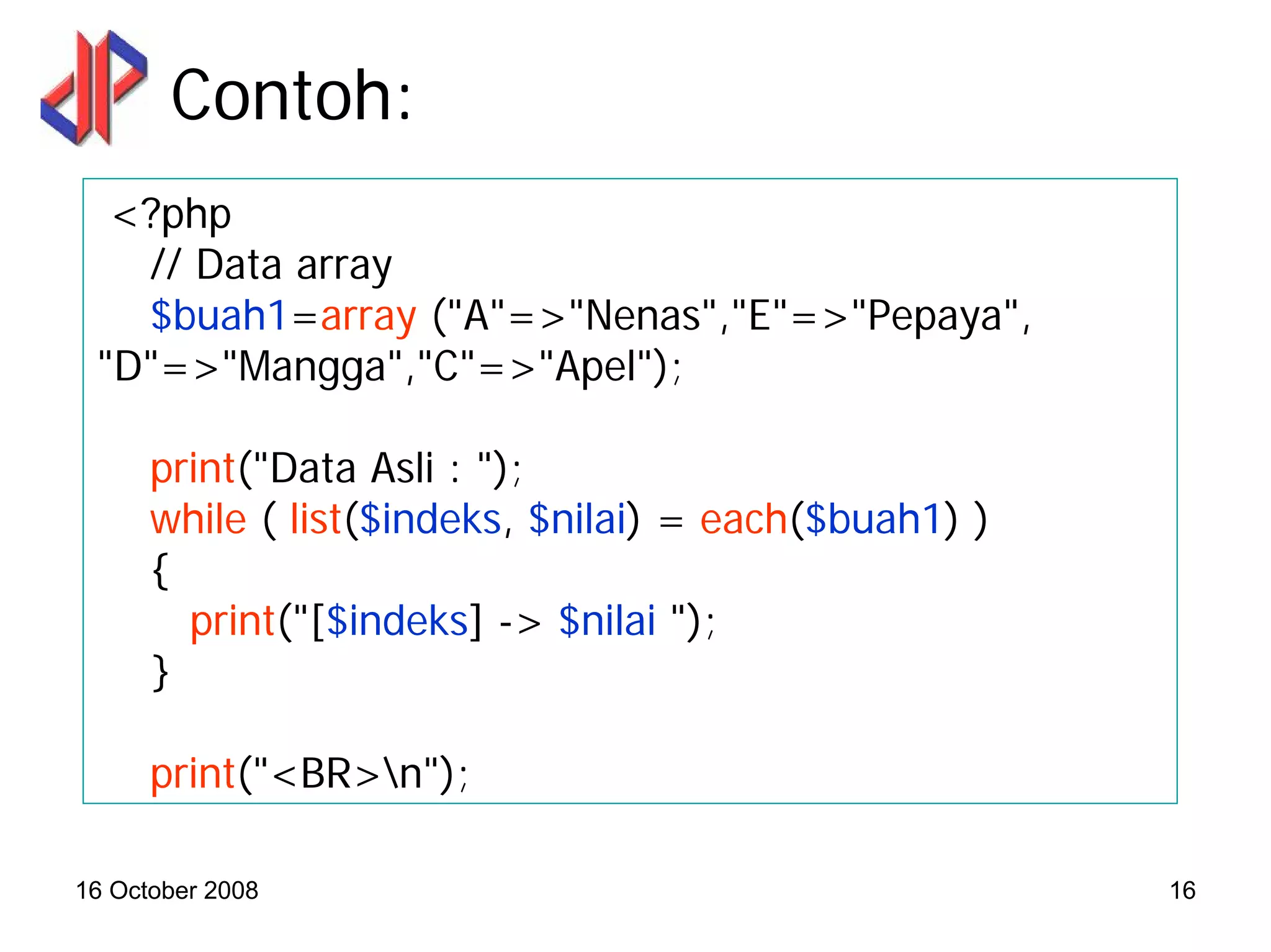 Contoh:

<?php
// Data array
$buah1=array ("A"=>"Nenas","E"=>"Pepaya", "D"=>"Mangga","C"=>"Apel");

print("Data Asli : ");
while ( list($indeks, $nilai) = each($buah1) )
{
print("[$indeks] -> $nilai ");
}

print("<BR>\n");

16 October 2008

16